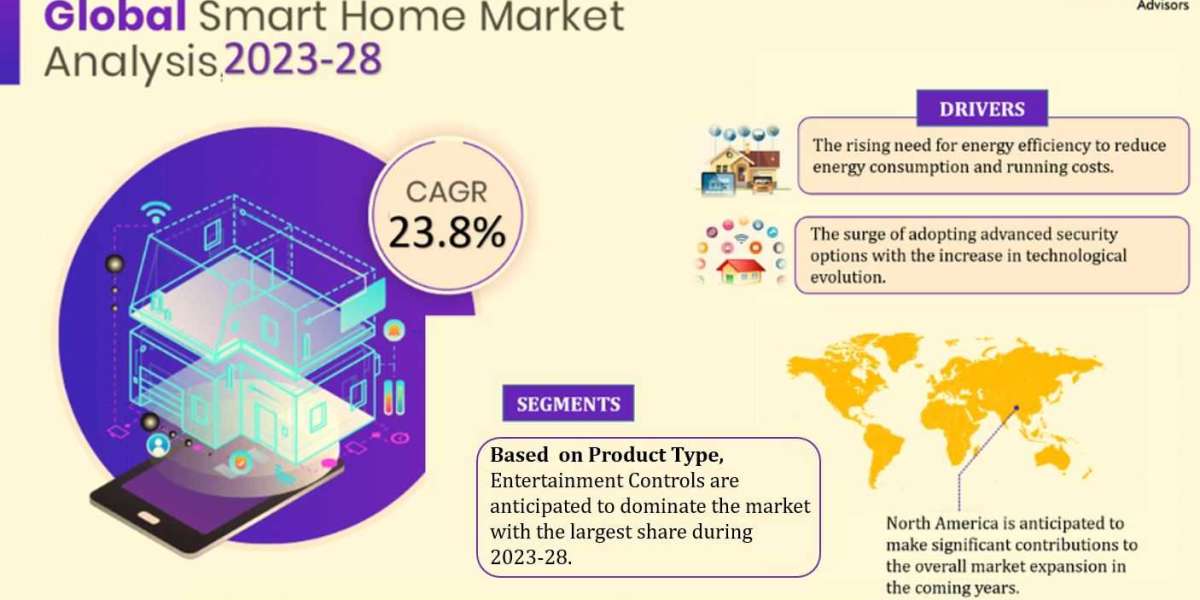 Global Smart Home Market Analysis 2023-28

Advisors

CAGR
23.8%

DRIVERS

The rising need for energy efficiency to reduce energy consumption and running costs.

The surge of adopting advanced security options with the increase in technological evolution.

SEGMENTS

Based on Product Type, Entertainment Controls are anticipated to dominate the market with the largest share during 2023-28.

North America is anticipated to make significant contributions to the overall market expansion in the coming years.